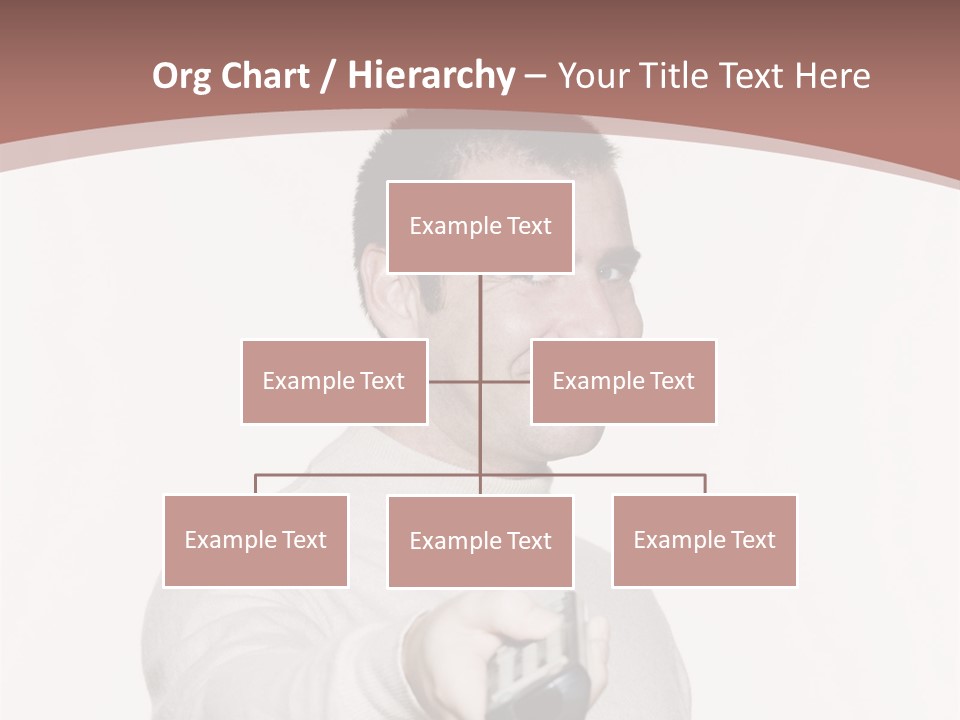 Org Chart / Hierarchy – Your Title Text Here

Example Text

Example Text

Example Text

Example Text

Example Text

Example Text